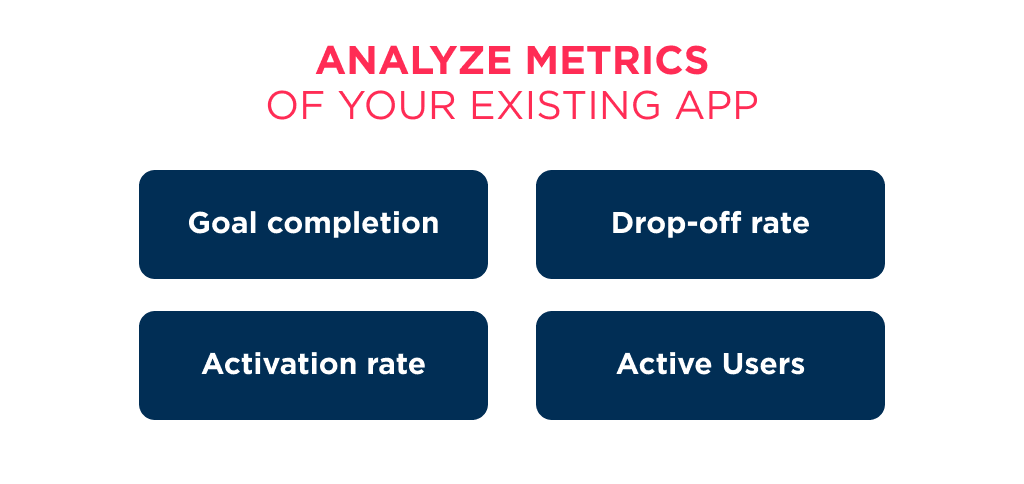 ANALYZE METRICS
OF YOUR EXISTING APP

Goal completion

Drop-off rate

Activation rate

Active Users